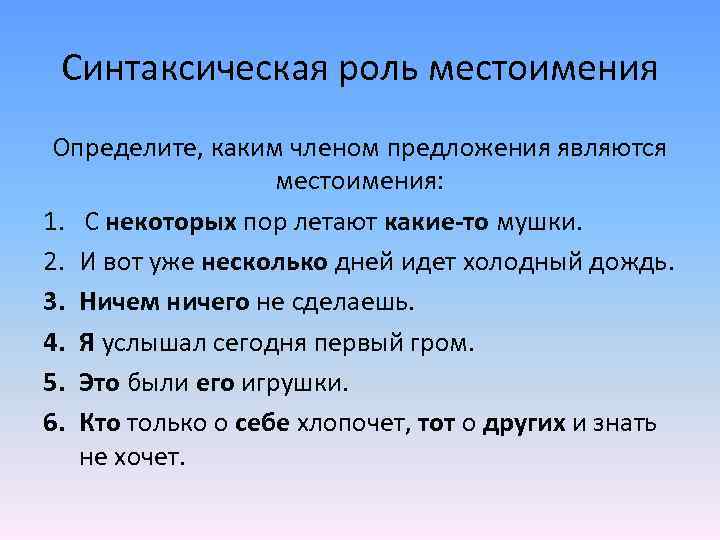 Синтаксическая роль местоимения

Определите, каким членом предложения являются местоимения:

1. С некоторых пор летают какие-то мушки.
2. И вот уже несколько дней идет холодный дождь.
3. Ничем ничего не сделаешь.
4. Я услышал сегодня первый гром.
5. Это были его игрушки.
6. Кто только о себе хлопочет, тот о других и знать не хочет.